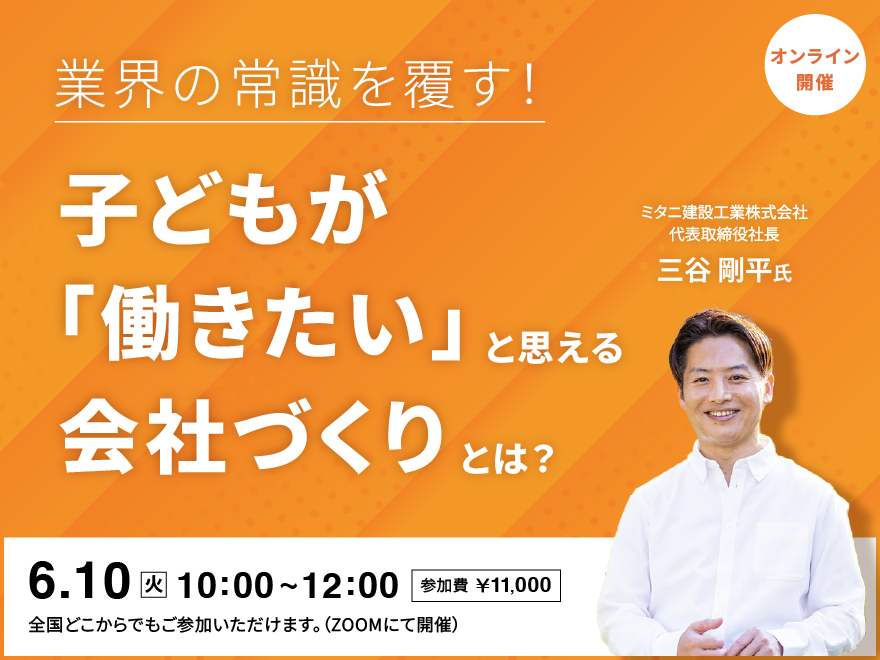 業界の常識を覆す!

オンライン開催

子どもが「働きたい」と思える会社づくりとは?

ミタニ建設工業株式会社
代表取締役社長
三谷 剛平氏

6.10 火 10:00~12:00 参加費 ¥11,000

全国どこからでもご参加いただけます。(ZOOMにて開催)